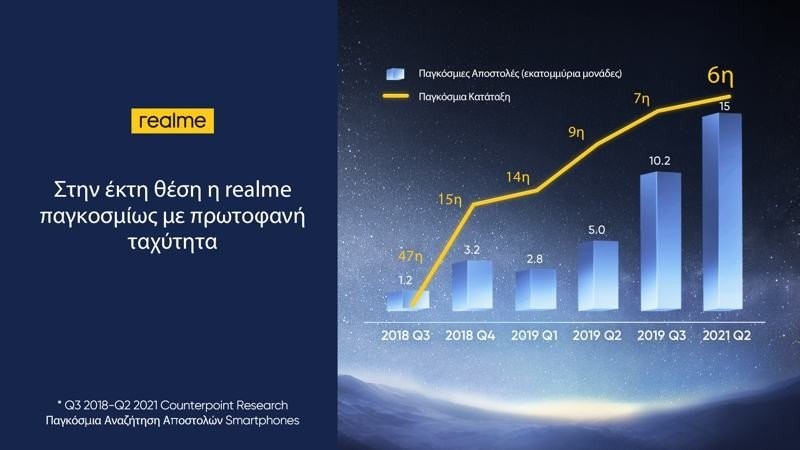 realme

Στην έκτη θέση η realme παγκοσμίως με πρωτοφανή ταχύτητα

* Q3 2018-Q2 2021 Counterpoint Research
Παγκόσμια Αναζήτηση Αποστολών Smartphones

Παγκόσμιες Αποστολές (εκατομμύρια μονάδες)
Παγκόσμια Κατάταξη

47η
15η
14η
9η
7η
6η

1.2
3.2
2.8
5.0
10.2
15

2018 Q3
2018 Q4
2019 Q1
2019 Q2
2019 Q3
2021 Q2